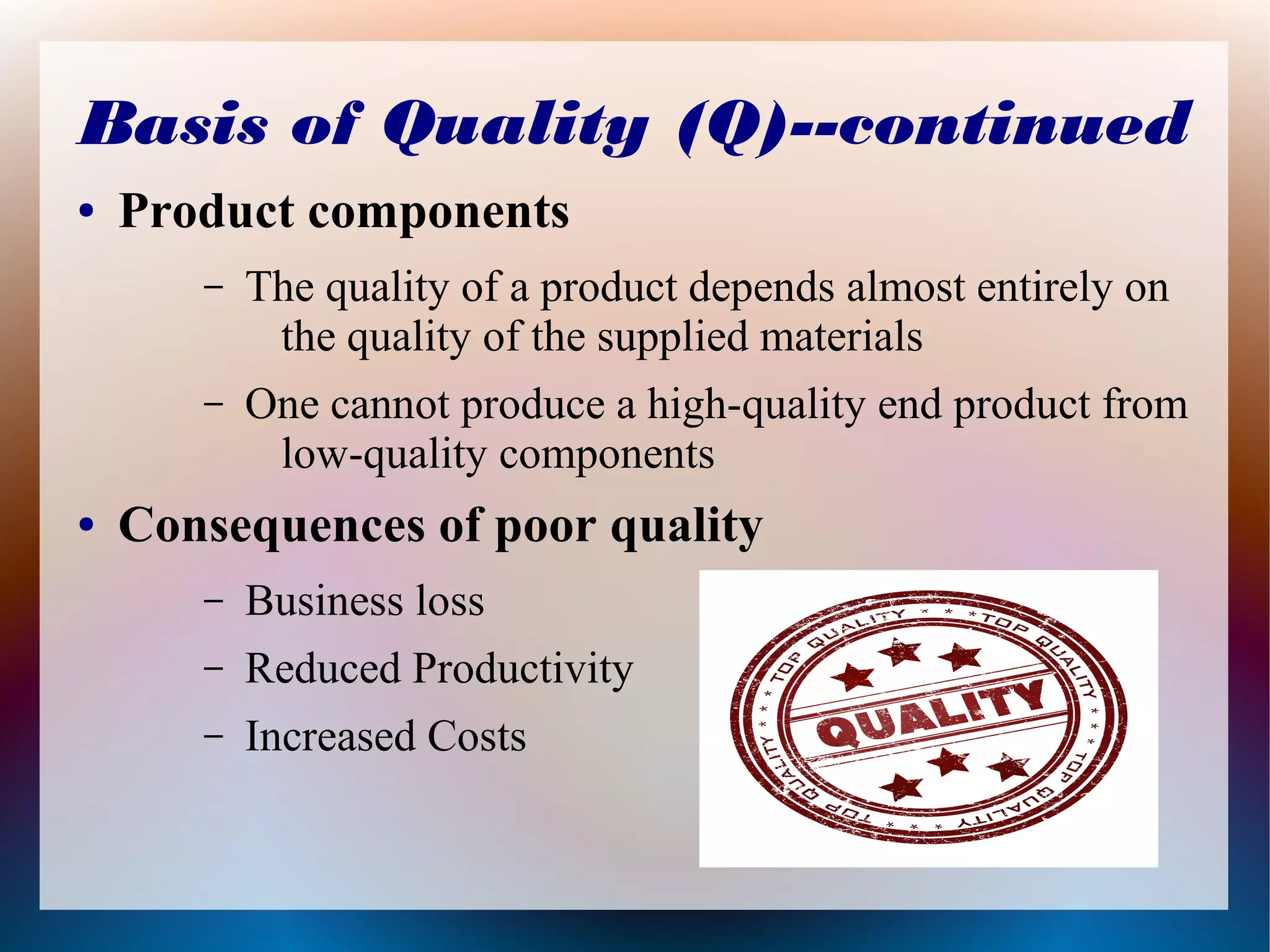 Basis of Quality (Q)--continued

• Product components

– The quality of a product depends almost entirely on the quality of the supplied materials

– One cannot produce a high-quality end product from low-quality components

• Consequences of poor quality

– Business loss

– Reduced Productivity

– Increased Costs

TOP QUALITY * * * TOP QUALITY * * * TOP QUALITY * * * TOP QUALITY * * *

QUALITY